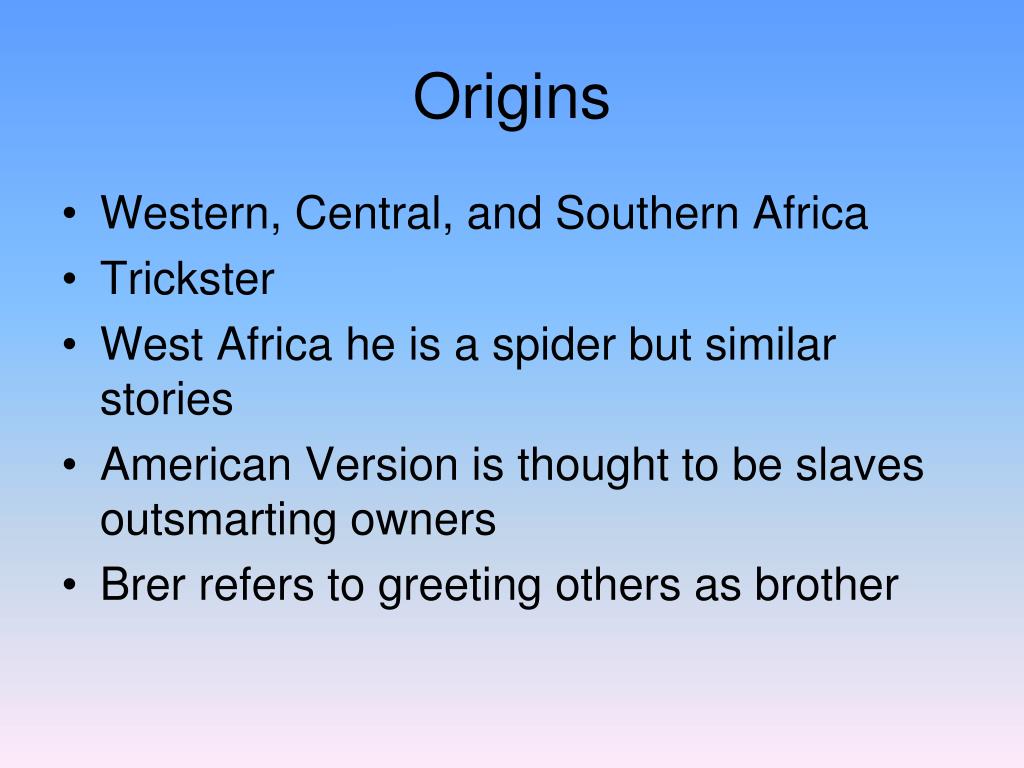 Origins

• Western, Central, and Southern Africa
• Trickster
• West Africa he is a spider but similar stories
• American Version is thought to be slaves outsmarting owners
• Brer refers to greeting others as brother